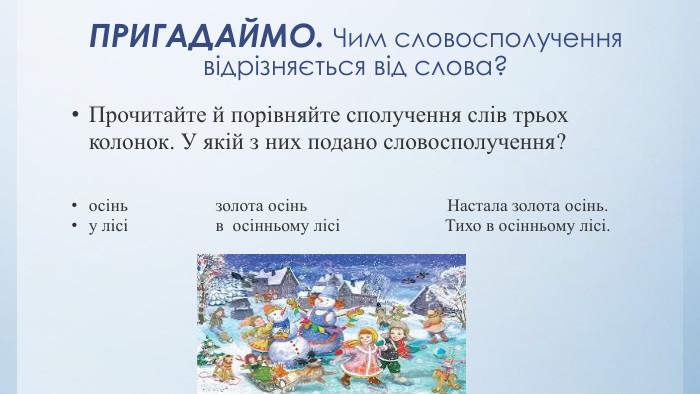 ПРИГАДАЙМО. Чим словосполучення відрізняється від слова?

• Прочитайте й порівняйте сполучення слів трьох колонок. У якій з них подано словосполучення?

• осінь

• у лісі

золота осінь

в осінньому лісі

Настала золота осінь.

Тихо в осінньому лісі.